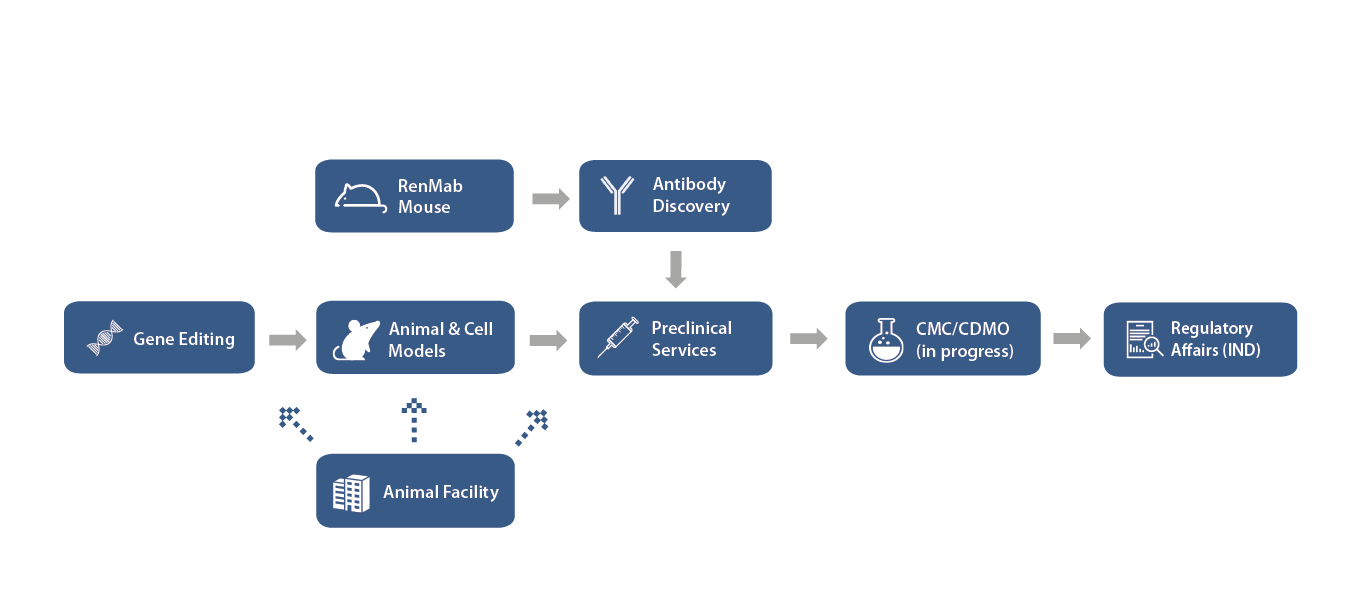 RenMab Mouse

Antibody Discovery

Gene Editing

Animal & Cell Models

Preclinical Services

CMC/CDMO (in progress)

Regulatory Affairs (IND)

Animal Facility